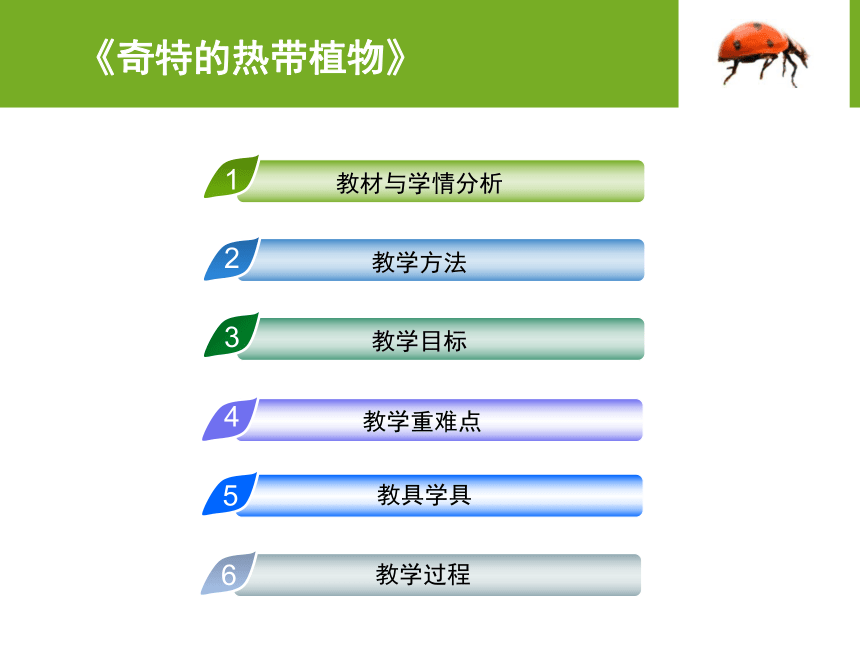 《奇特的热带植物》

1 教材与学情分析

2 教学方法

3 教学目标

4 教学重难点

5 教具学具

6 教学过程